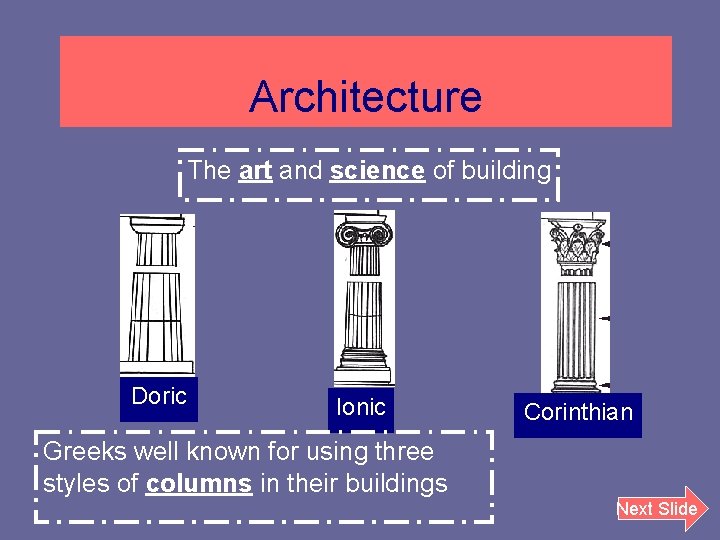 Architecture

The art and science of building

Doric

Ionic

Corinthian

Greeks well known for using three styles of columns in their buildings

Next Slide